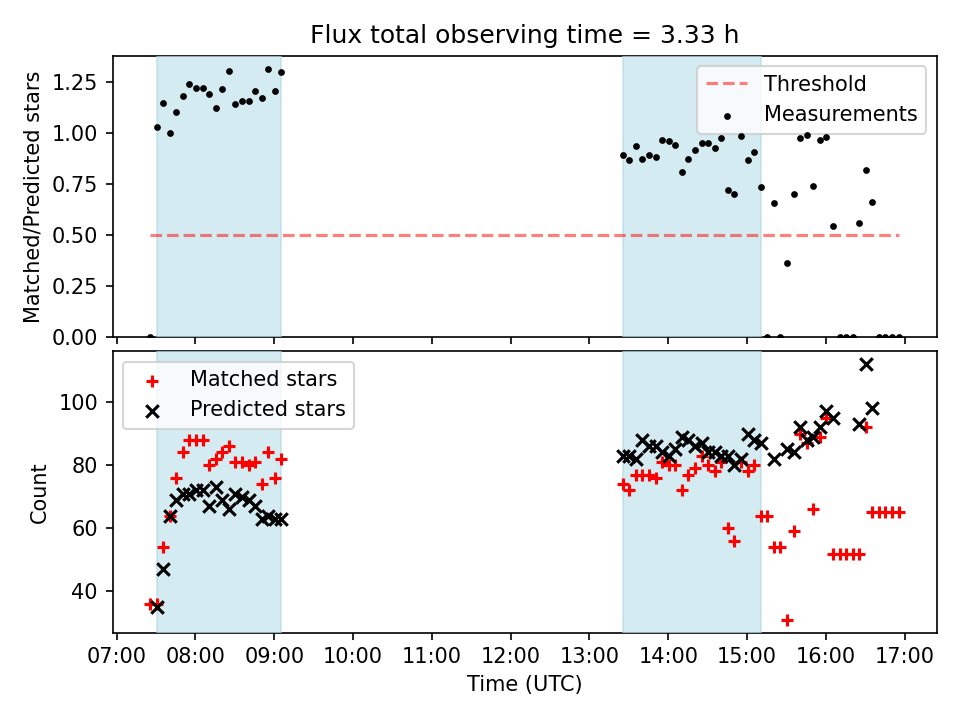 Flux total observing time = 3.33 h

Matched/Predicted stars

1.25
1.00
0.75
0.50
0.25
0.00

Threshold
Measurements

Count

100
80
60
40

Matched stars
Predicted stars

07:00 08:00 09:00 10:00 11:00 12:00 13:00 14:00 15:00 16:00 17:00

Time (UTC)